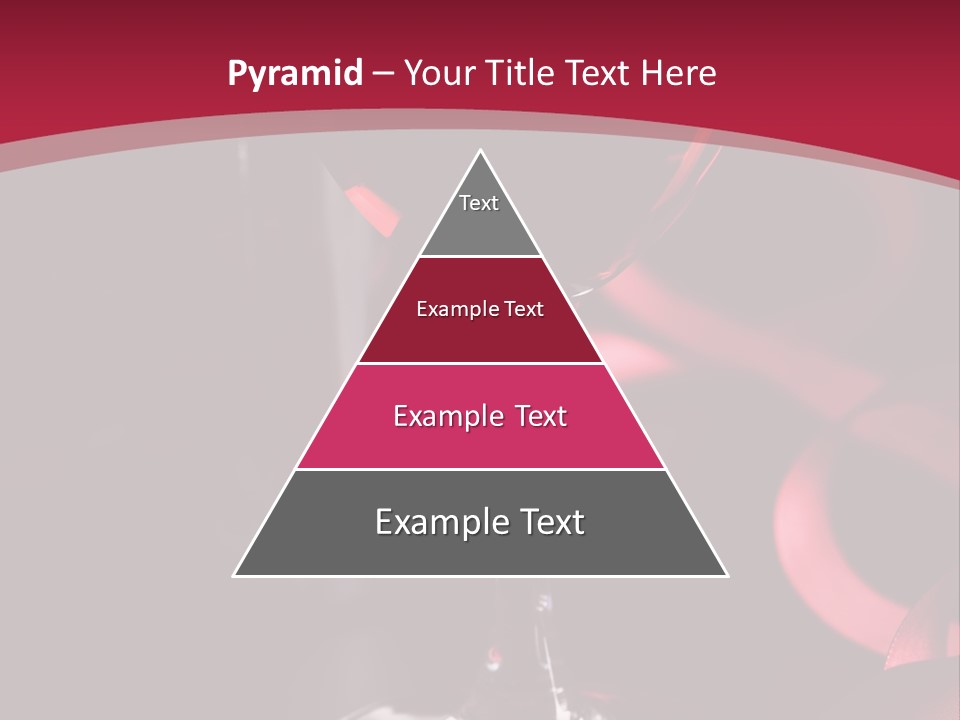 Pyramid – Your Title Text Here

Text

Example Text

Example Text

Example Text